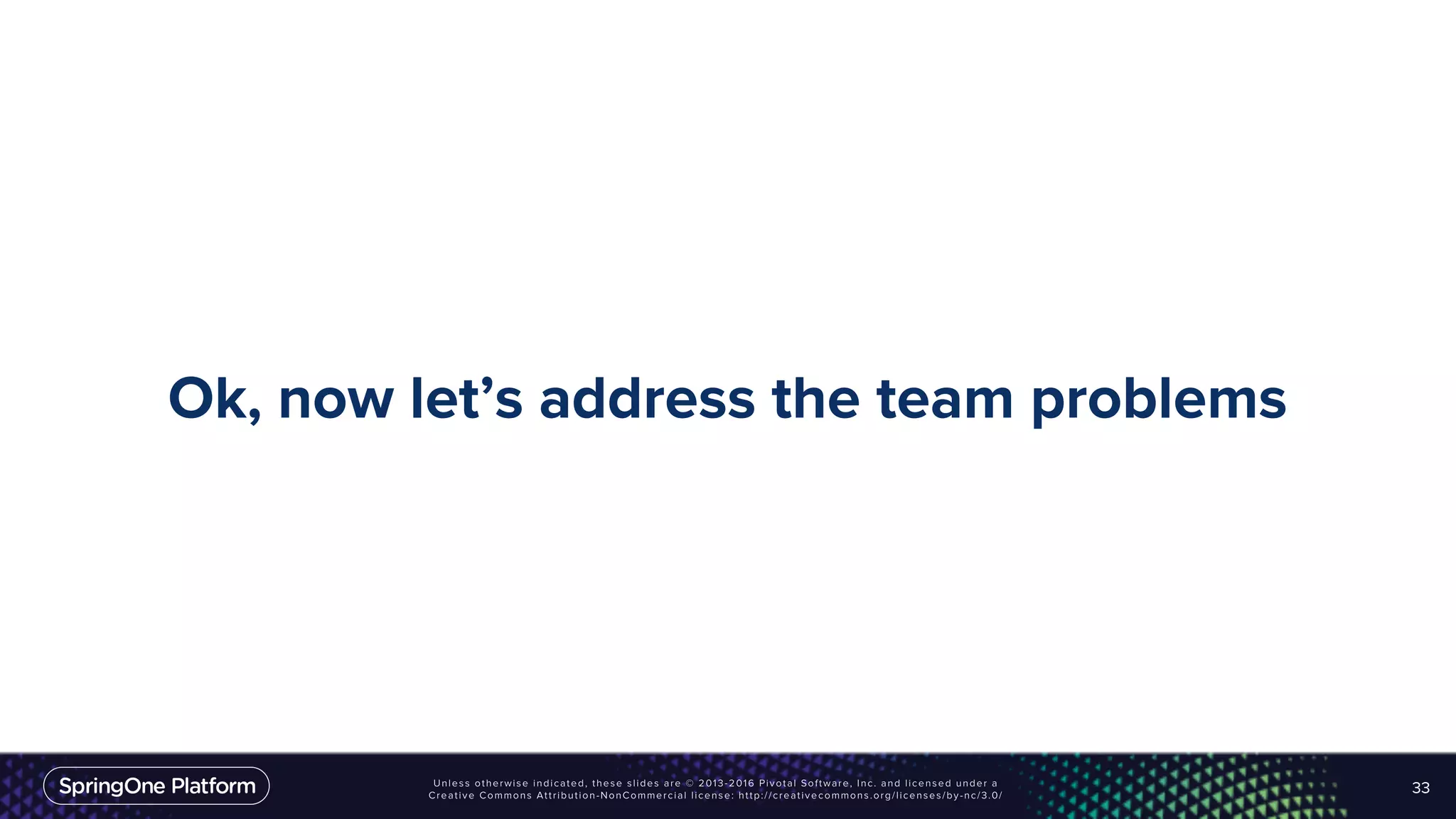 Ok, now let’s address the team problems

SpringOne Platform

Unless otherwise indicated, these slides are © 2013-2016 Pivotal Software, Inc. and licensed under a Creative Commons Attribution-NonCommercial license: http://creativecommons.org/licenses/by-nc/3.0/

33